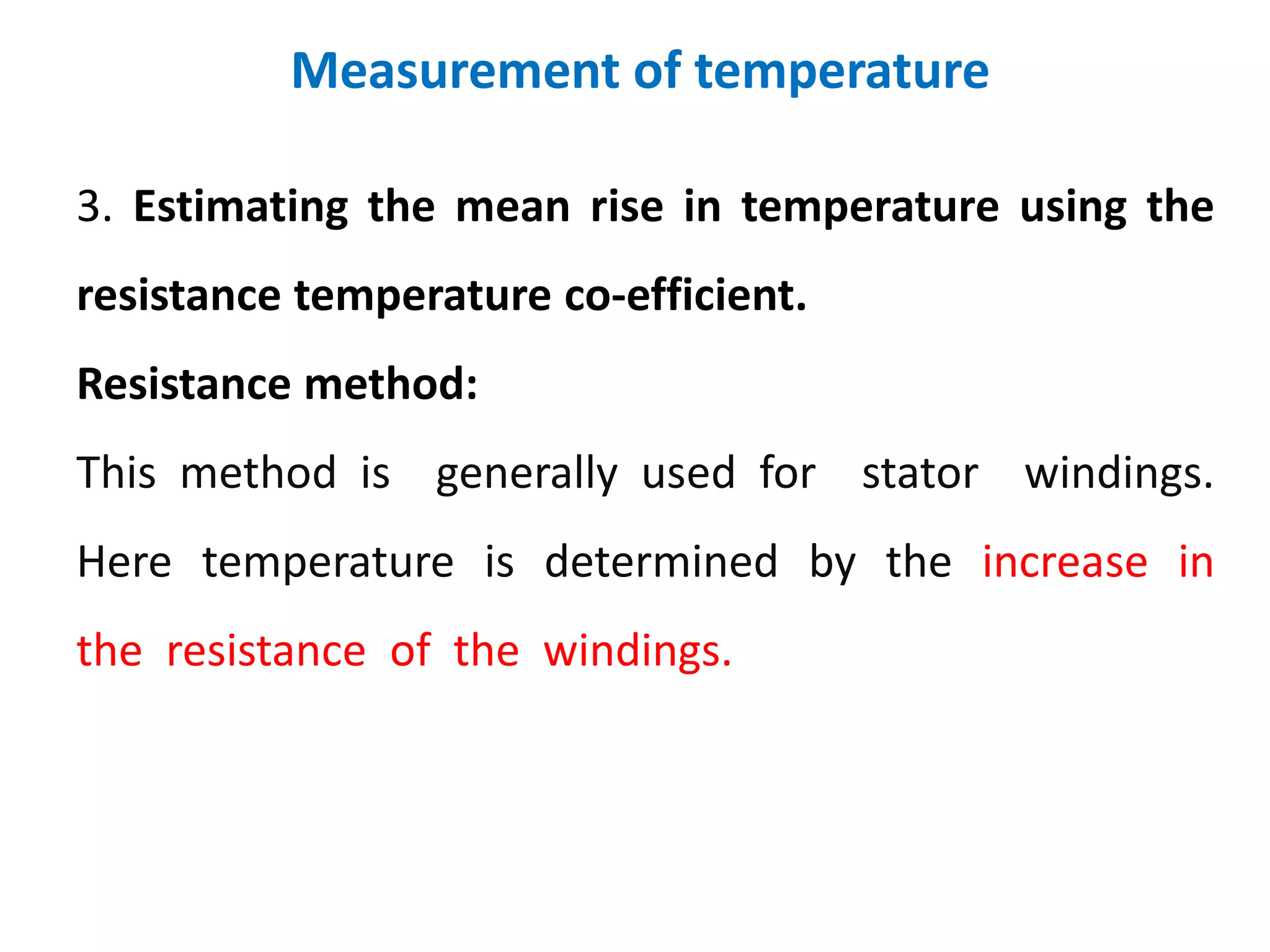 Measurement of temperature

3. Estimating the mean rise in temperature using the resistance temperature co-efficient.

Resistance method:

This method is generally used for stator windings. Here temperature is determined by the increase in the resistance of the windings.